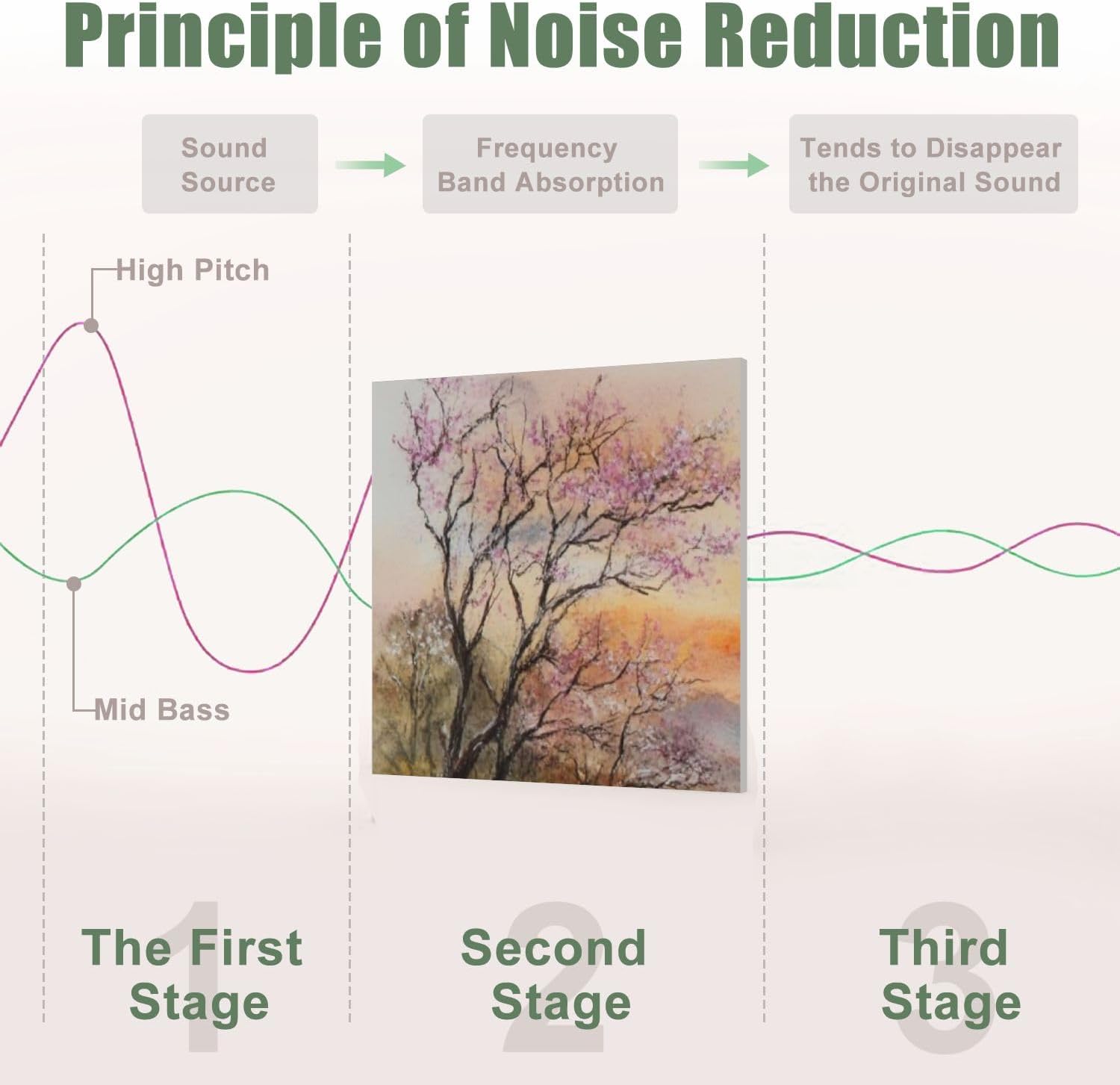 Principle of Noise Reduction

Sound Source

Frequency Band Absorption

Tends to Disappear the Original Sound

High Pitch

Mid Bass

1
The First Stage

2
Second Stage

3
Third Stage